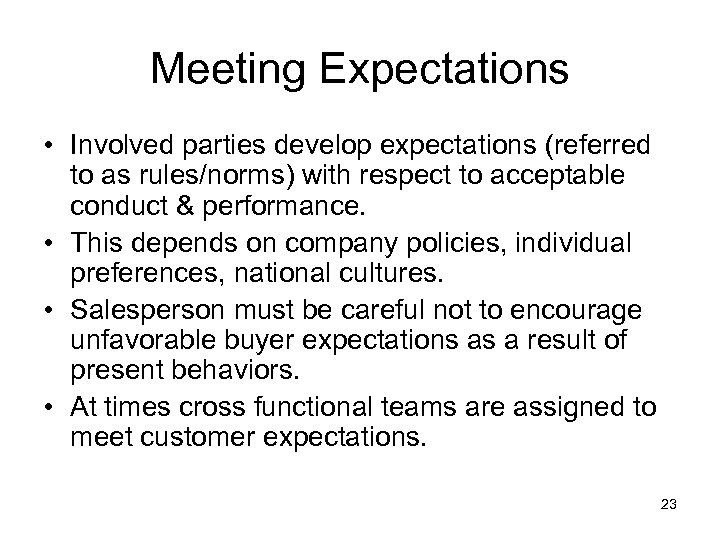 Meeting Expectations

• Involved parties develop expectations (referred to as rules/norms) with respect to acceptable conduct & performance.
• This depends on company policies, individual preferences, national cultures.
• Salesperson must be careful not to encourage unfavorable buyer expectations as a result of present behaviors.
• At times cross functional teams are assigned to meet customer expectations.

23